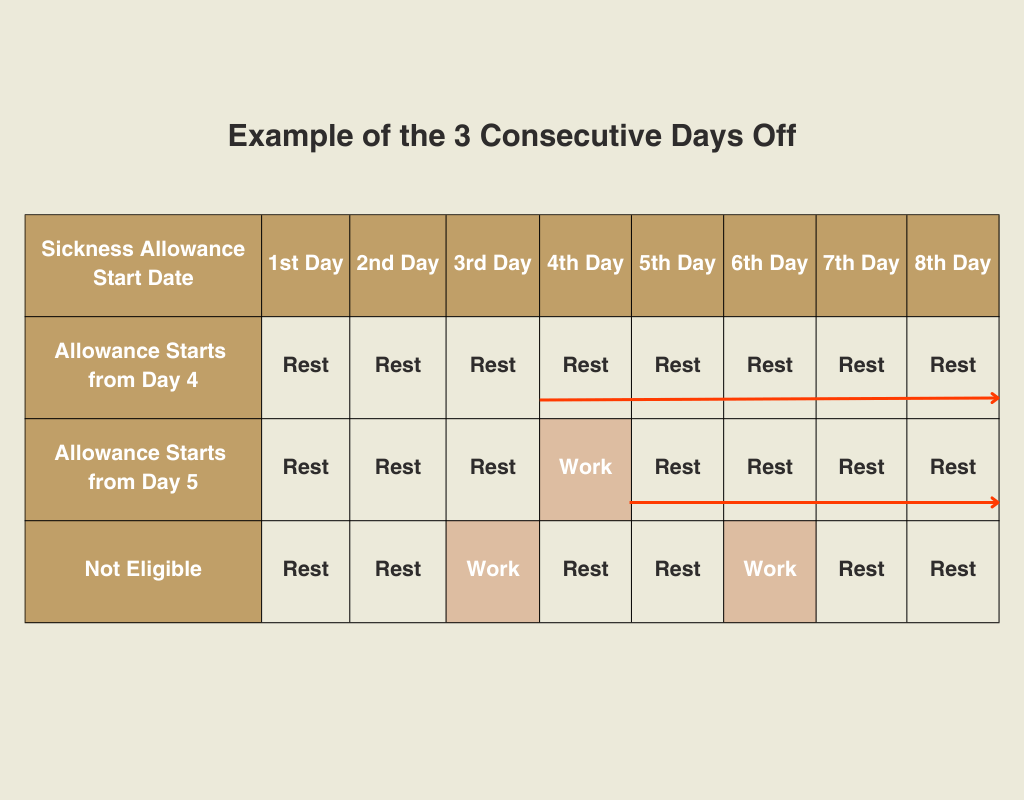 Example of the 3 Consecutive Days Off

| Sickness Allowance Start Date | 1st Day | 2nd Day | 3rd Day | 4th Day | 5th Day | 6th Day | 7th Day | 8th Day |
|---|---|---|---|---|---|---|---|---|
| Allowance Starts from Day 4 | Rest | Rest | Rest | Rest | Rest | Rest | Rest | Rest |
| Allowance Starts from Day 5 | Rest | Rest | Rest | Work | Rest | Rest | Rest | Rest |
| Not Eligible | Rest | Rest | Work | Rest | Rest | Work | Rest | Rest |